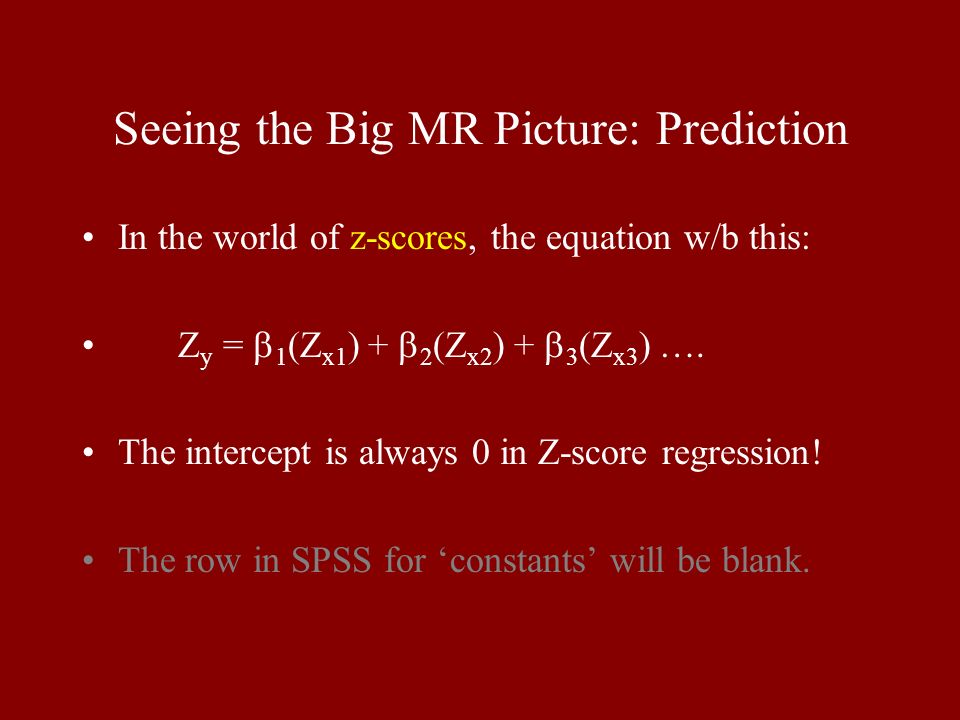 Seeing the Big MR Picture: Prediction

• In the world of z-scores, the equation w/b this:

• $Z_y = \beta_1(Z_{x1}) + \beta_2(Z_{x2}) + \beta_3(Z_{x3})$ ….

• The intercept is always 0 in Z-score regression!

• The row in SPSS for ‘constants’ will be blank.